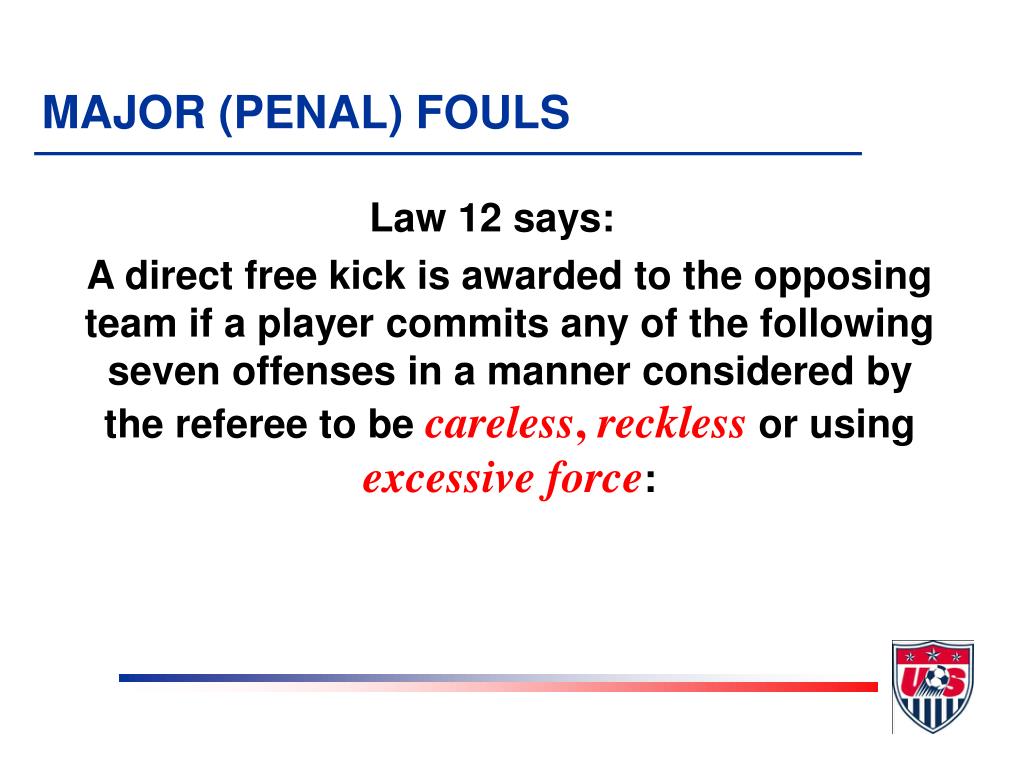 MAJOR (PENAL) FOULS

Law 12 says:

A direct free kick is awarded to the opposing team if a player commits any of the following seven offenses in a manner considered by the referee to be careless, reckless or using excessive force:

US